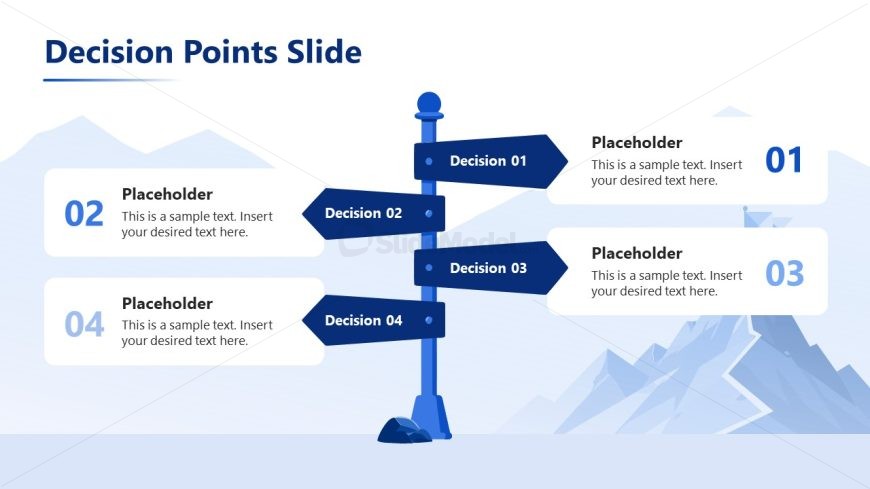 Decision Points Slide

Decision 01

Placeholder
This is a sample text. Insert your desired text here.
01

02
Placeholder
This is a sample text. Insert your desired text here.

Decision 02

SlideModel

Decision 03

Placeholder
This is a sample text. Insert your desired text here.
03

04
Placeholder
This is a sample text. Insert your desired text here.

Decision 04